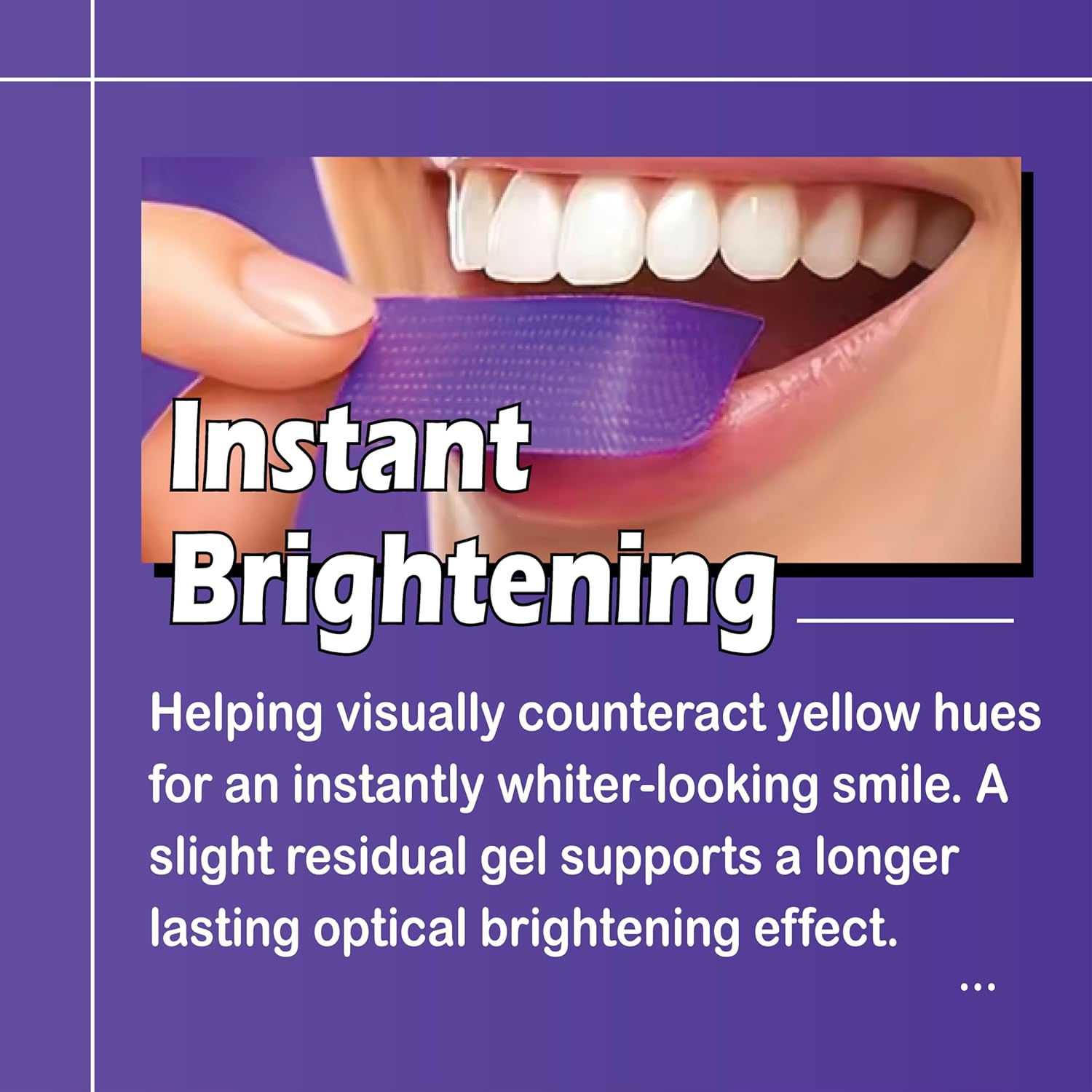 Instant Brightening

Helping visually counteract yellow hues for an instantly whiter-looking smile. A slight residual gel supports a longer lasting optical brightening effect.

...